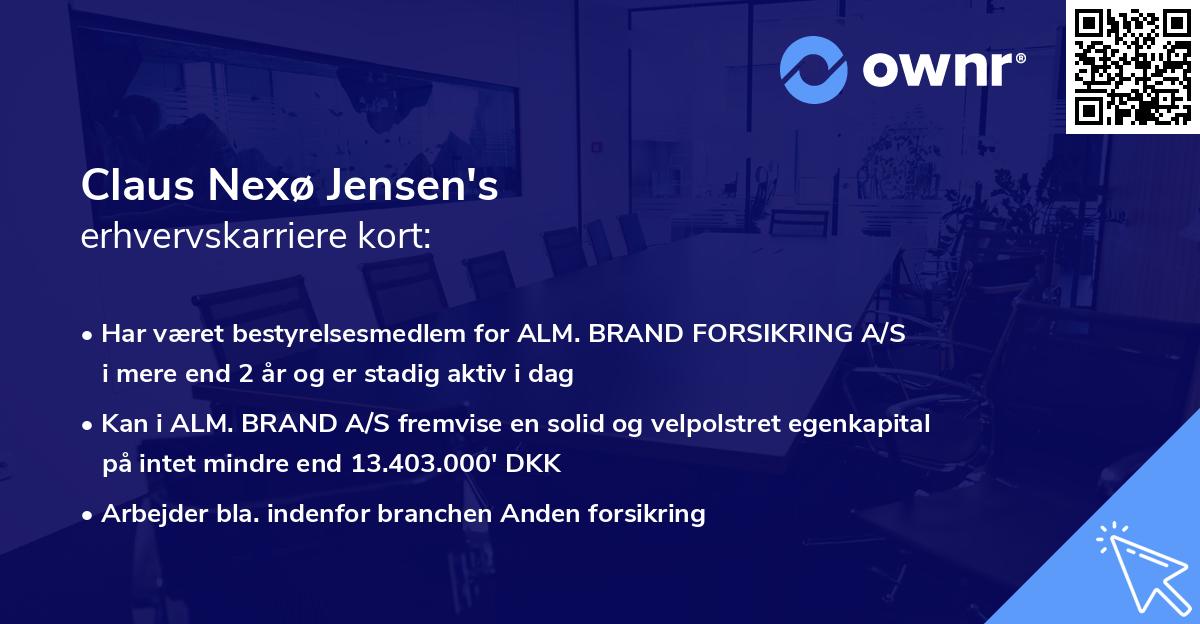 ownr®

Claus Nexø Jensen's
erhvervskarriere kort:

• Har været bestyrelsesmedlem for ALM. BRAND FORSIKRING A/S i mere end 2 år og er stadig aktiv i dag

• Kan i ALM. BRAND A/S fremvise en solid og velpolstret egenkapital på intet mindre end 13.403.000' DKK

• Arbejder bla. indenfor branchen Anden forsikring